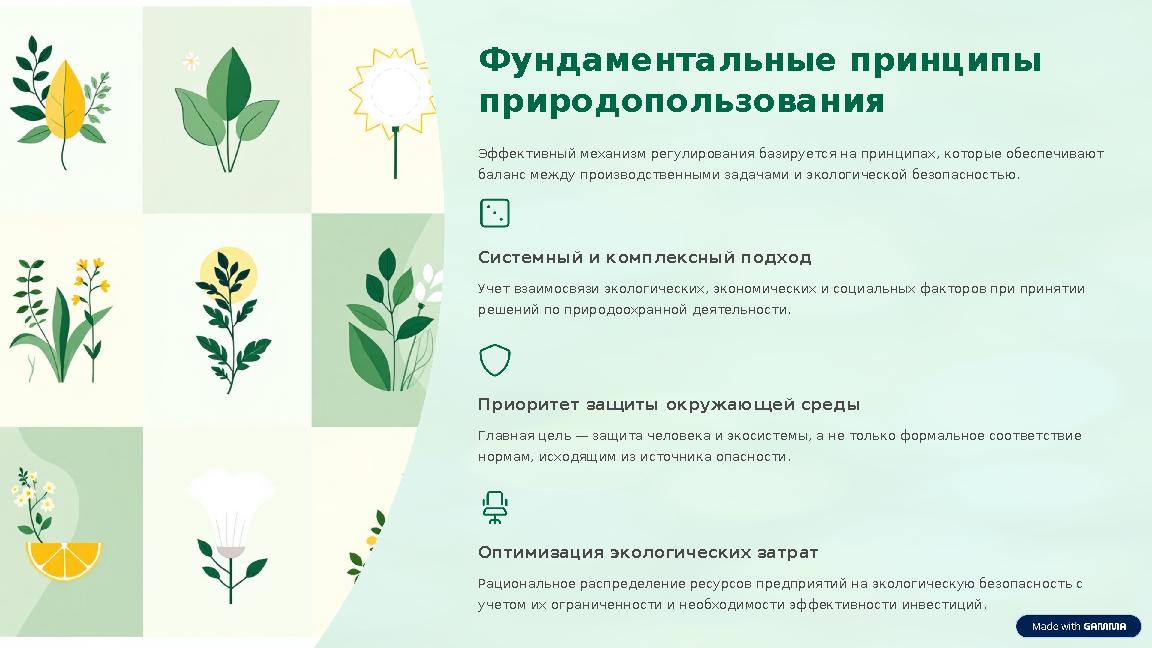 Фундаментальные принципы природопользования

Эффективный механизм регулирования базируется на принципах, которые обеспечивают баланс между производственными задачами и экологической безопасностью.

Системный и комплексный подход

Учет взаимосвязи экологических, экономических и социальных факторов при принятии решений по природоохранной деятельности.

Приоритет защиты окружающей среды

Главная цель — защита человека и экосистемы, а не только формальное соответствие нормам, исходящим из источника опасности.

Оптимизация экологических затрат

Рациональное распределение ресурсов предприятий на экологическую безопасность с учетом их ограниченности и необходимости эффективности инвестиций.

Made with GAMMA